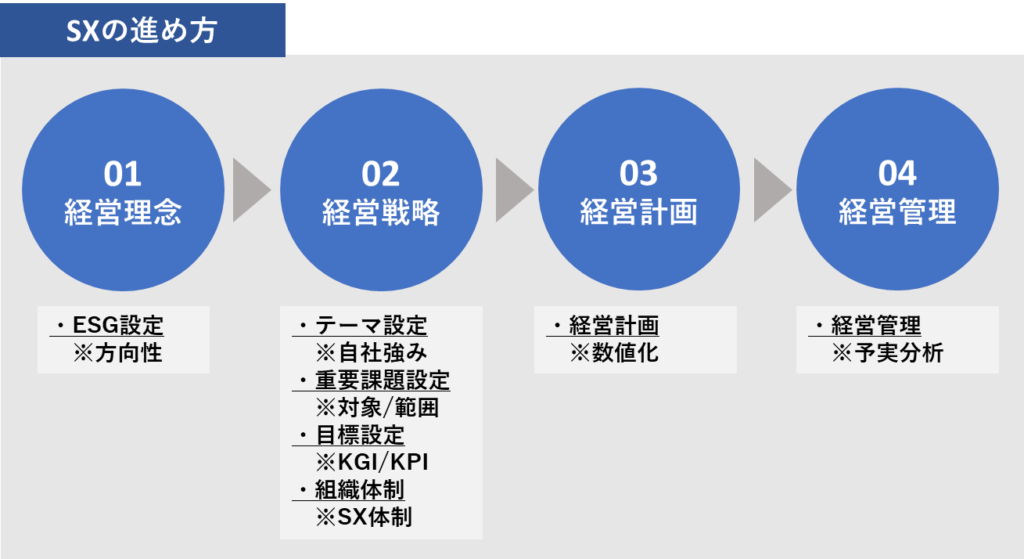 SXの進め方

01
経営理念

02
経営戦略

03
経営計画

04
経営管理

・ESG設定
※方向性

・テーマ設定
※自社強み
・重要課題設定
※対象/範囲
・目標設定
※KGI/KPI
・組織体制
※SX体制

・経営計画
※数値化

・経営管理
※予実分析